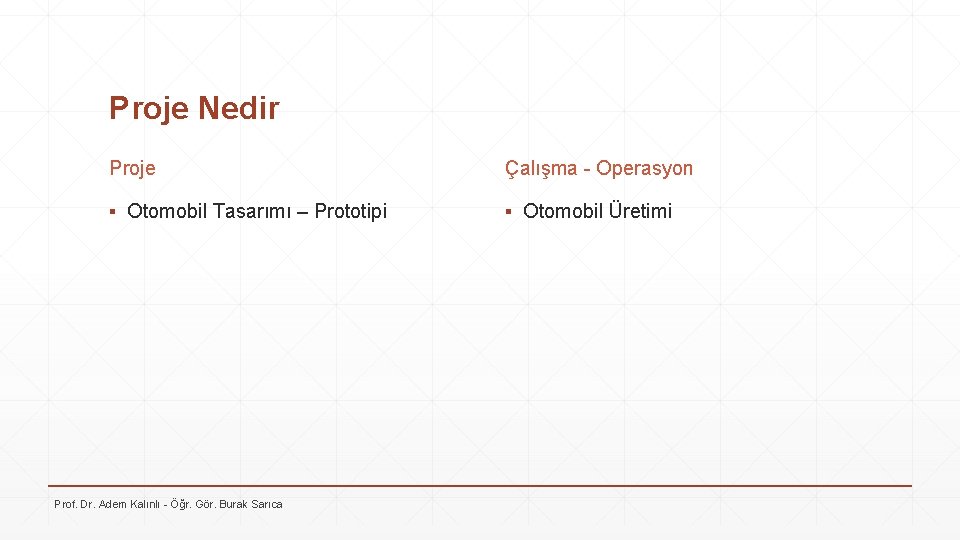 Proje Nedir

Proje

▪ Otomobil Tasarımı – Prototipi

Çalışma - Operasyon

▪ Otomobil Üretimi

Prof. Dr. Adem Kalınlı - Öğr. Gör. Burak Sarıca